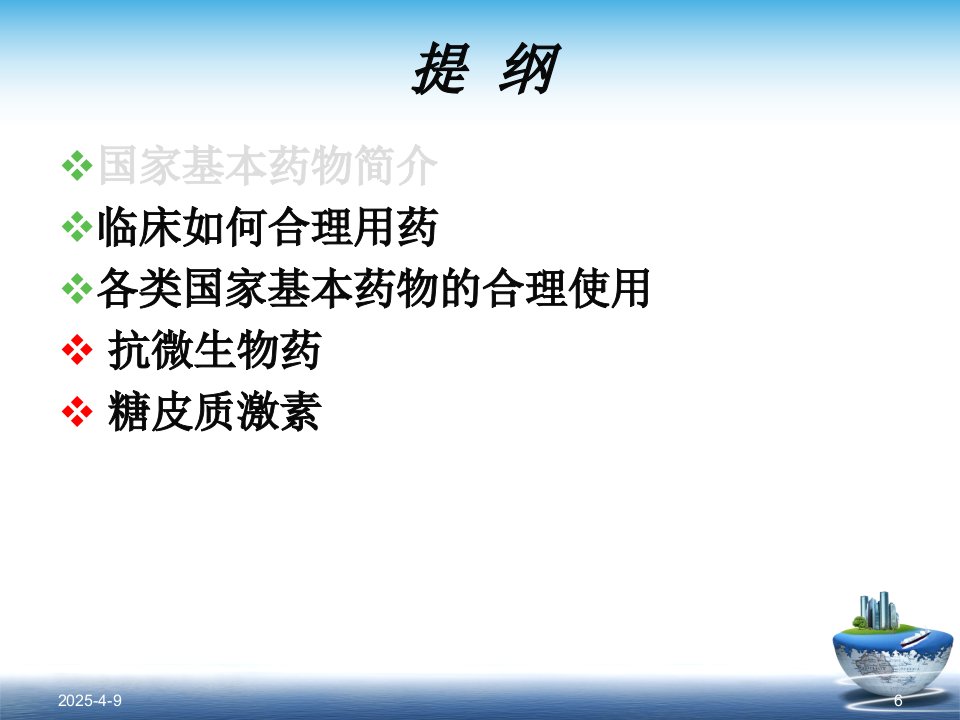 提 纲

❖国家基本药物简介

❖临床如何合理用药

❖各类国家基本药物的合理使用

❖ 抗微生物药

❖ 糖皮质激素

2025-4-9

6